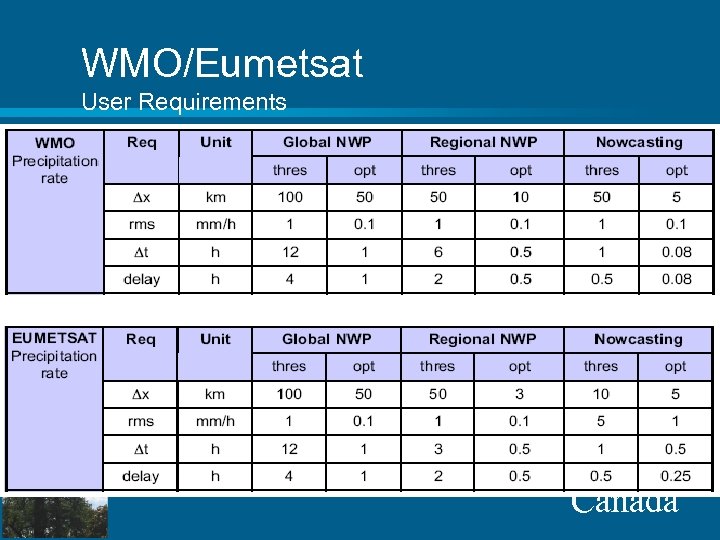 WMO/Eumetsat

User Requirements

| WMO Precipitation rate | Req | Unit | Global NWP | | Regional NWP | | Nowcasting | |
|---|---|---|---|---|---|---|---|---|
| | | | thres | opt | thres | opt | thres | opt |
| | $\Delta x$ | km | 100 | 50 | 50 | 10 | 50 | 5 |
| | rms | mm/h | 1 | 0.1 | 1 | 0.1 | 1 | 0.1 |
| | $\Delta t$ | h | 12 | 1 | 6 | 0.5 | 1 | 0.08 |
| | delay | h | 4 | 1 | 2 | 0.5 | 0.5 | 0.08 |

| EUMETSAT Precipitation rate | Req | Unit | Global NWP | | Regional NWP | | Nowcasting | |
|---|---|---|---|---|---|---|---|---|
| | | | thres | opt | thres | opt | thres | opt |
| | $\Delta x$ | km | 100 | 50 | 50 | 3 | 10 | 5 |
| | rms | mm/h | 1 | 0.1 | 1 | 0.1 | 5 | 1 |
| | $\Delta t$ | h | 12 | 1 | 3 | 0.5 | 1 | 0.5 |
| | delay | h | 4 | 1 | 2 | 0.5 | 0.5 | 0.25 |

Canada